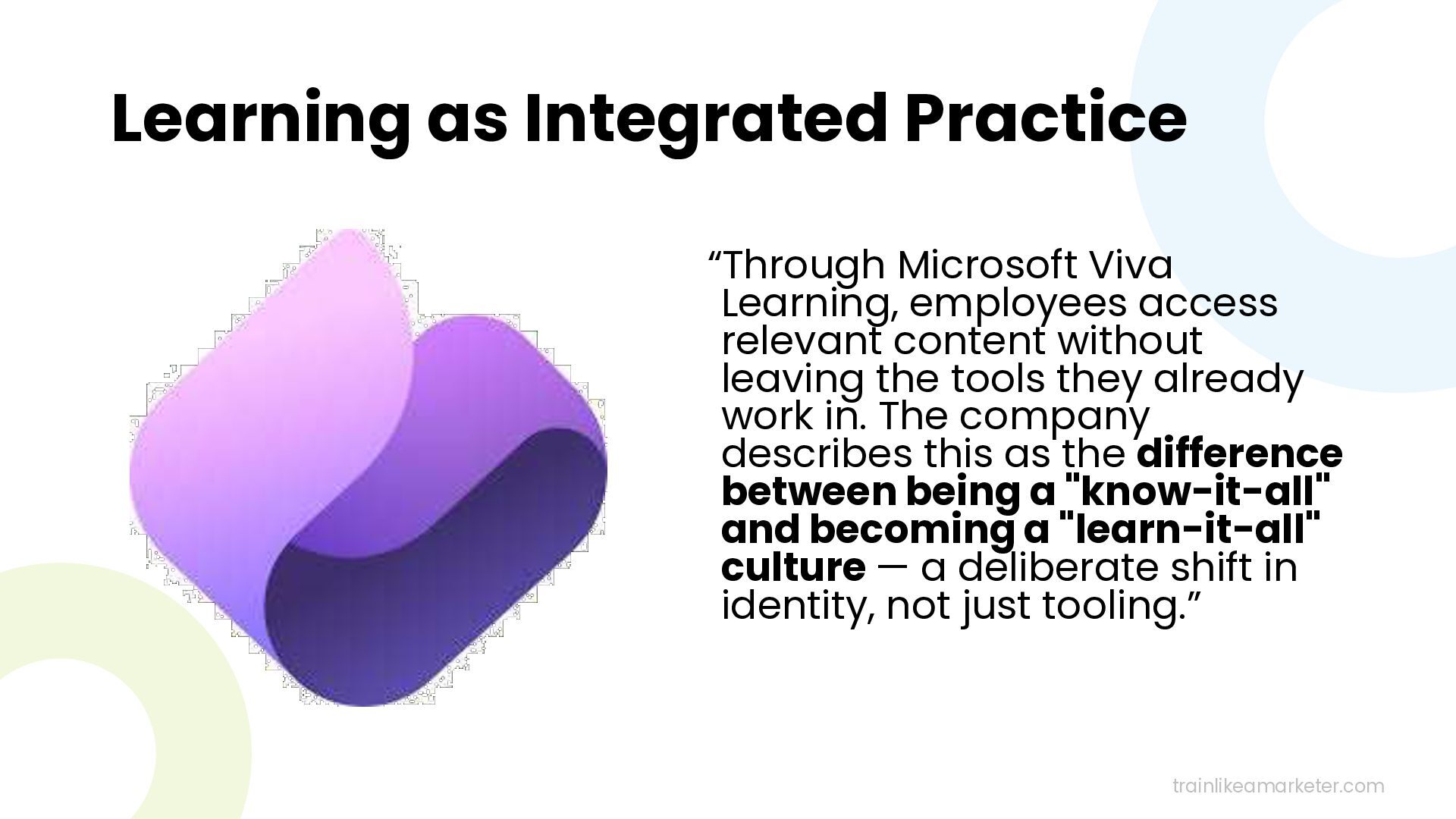 Learning as Integrated Practice

“Through Microsoft Viva Learning, employees access relevant content without leaving the tools they already work in. The company describes this as the difference between being a "know-it-all" and becoming a "learn-it-all" culture — a deliberate shift in identity, not just tooling.”

trainlikeamarketer.com